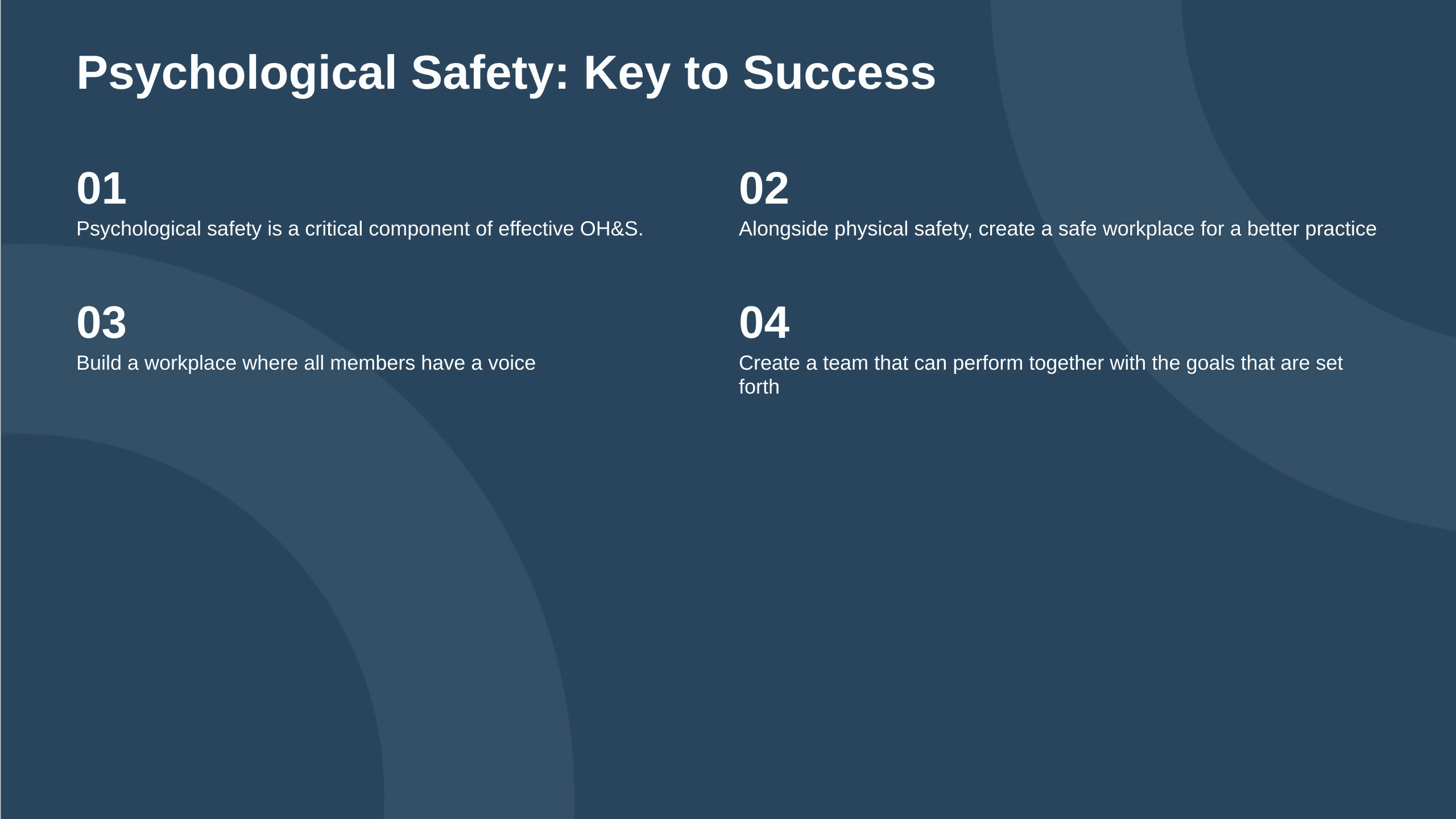 Psychological Safety: Key to Success

01
Psychological safety is a critical component of effective OH&S.

02
Alongside physical safety, create a safe workplace for a better practice

03
Build a workplace where all members have a voice

04
Create a team that can perform together with the goals that are set forth